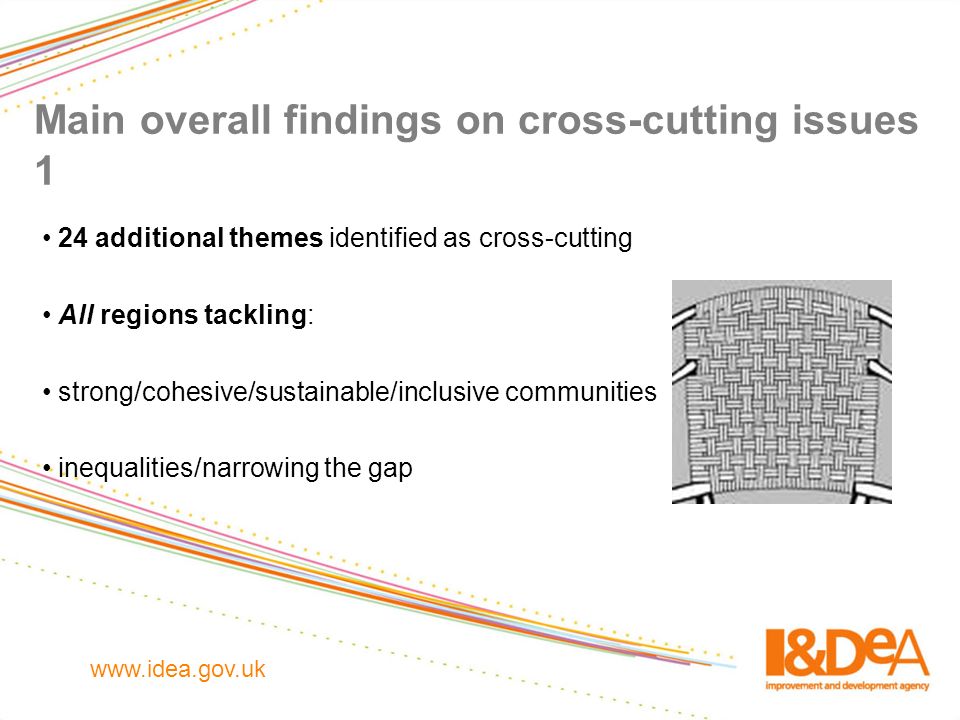 Main overall findings on cross-cutting issues 1

• 24 additional themes identified as cross-cutting

• All regions tackling:

• strong/cohesive/sustainable/inclusive communities

• inequalities/narrowing the gap

www.idea.gov.uk

I&DeA
improvement and development agency